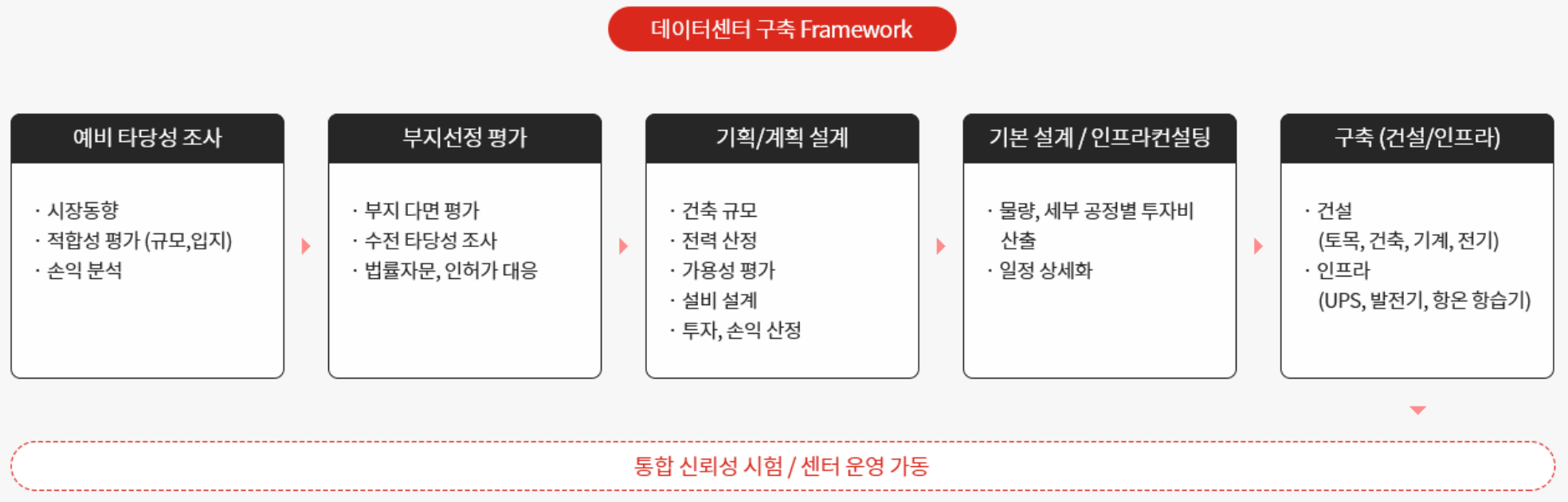 데이터센터 구축 Framework

예비 타당성 조사

· 시장동향
· 적합성 평가 (규모,입지)
· 손익 분석

부지선정 평가

· 부지 다면 평가
· 수전 타당성 조사
· 법률자문, 인허가 대응

기획/계획 설계

· 건축 규모
· 전력 산정
· 가용성 평가
· 설비 설계
· 투자, 손익 산정

기본 설계 / 인프라컨설팅

· 물량, 세부 공정별 투자비 산출
· 일정 상세화

구축 (건설/인프라)

· 건설 (토목, 건축, 기계, 전기)
· 인프라 (UPS, 발전기, 항온 항습기)

통합 신뢰성 시험 / 센터 운영 가동